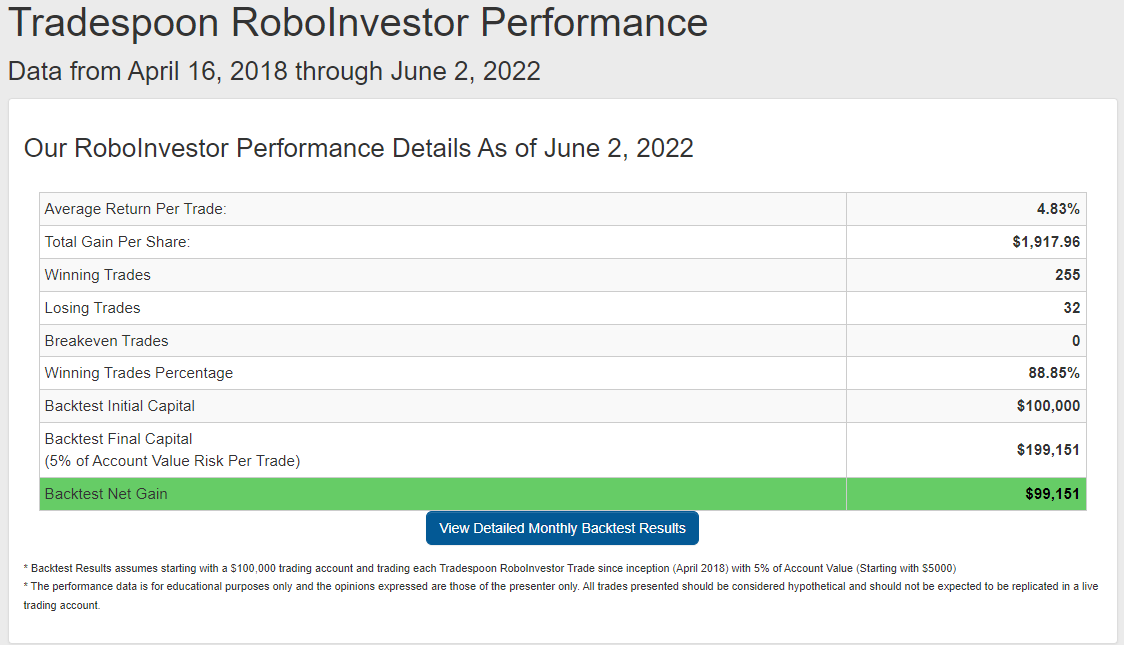 Tradespoon RoboInvestor Performance

Data from April 16, 2018 through June 2, 2022

Our RoboInvestor Performance Details As of June 2, 2022

| | |
|---|---|
| Average Return Per Trade: | 4.83% |
| Total Gain Per Share: | $1,917.96 |
| Winning Trades | 255 |
| Losing Trades | 32 |
| Breakeven Trades | 0 |
| Winning Trades Percentage | 88.85% |
| Backtest Initial Capital | $100,000 |
| Backtest Final Capital (5% of Account Value Risk Per Trade) | $199,151 |
| Backtest Net Gain | $99,151 |

View Detailed Monthly Backtest Results

* Backtest Results assumes starting with a $100,000 trading account and trading each Tradespoon RoboInvestor Trade since inception (April 2018) with 5% of Account Value (Starting with $5000)

* The performance data is for educational purposes only and the opinions expressed are those of the presenter only. All trades presented should be considered hypothetical and should not be expected to be replicated in a live trading account.